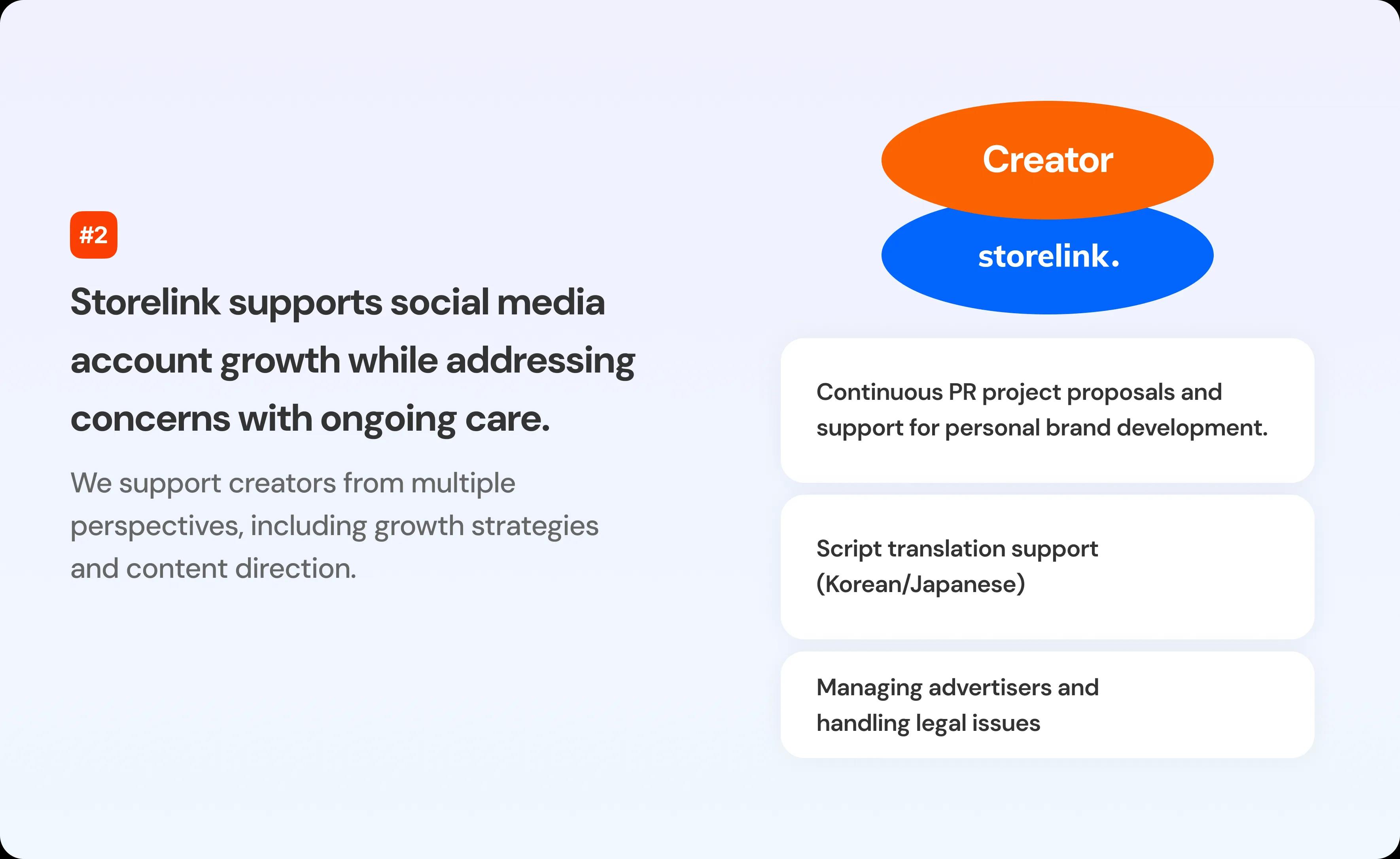 #2

Storelink supports social media account growth while addressing concerns with ongoing care.

We support creators from multiple perspectives, including growth strategies and content direction.

Creator

storelink.

Continuous PR project proposals and support for personal brand development.

Script translation support (Korean/Japanese)

Managing advertisers and handling legal issues